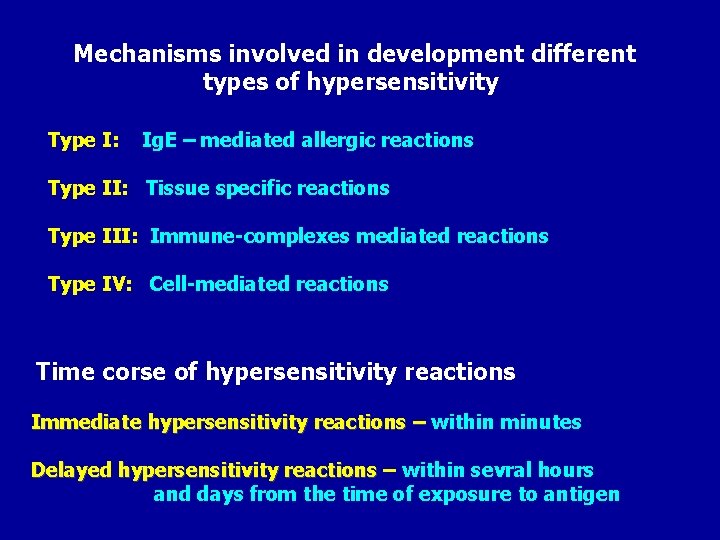 Mechanisms involved in development different types of hypersensitivity

Type I: IgE – mediated allergic reactions

Type II: Tissue specific reactions

Type III: Immune-complexes mediated reactions

Type IV: Cell-mediated reactions

Time corse of hypersensitivity reactions

Immediate hypersensitivity reactions – within minutes

Delayed hypersensitivity reactions – within sevral hours and days from the time of exposure to antigen